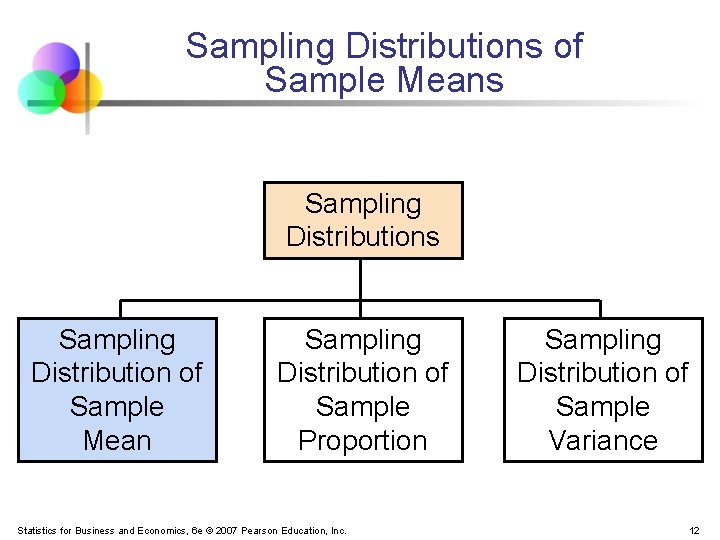 Sampling Distributions of Sample Means

Sampling Distributions

Sampling Distribution of Sample Mean

Sampling Distribution of Sample Proportion

Sampling Distribution of Sample Variance

Statistics for Business and Economics, 6e © 2007 Pearson Education, Inc.

12